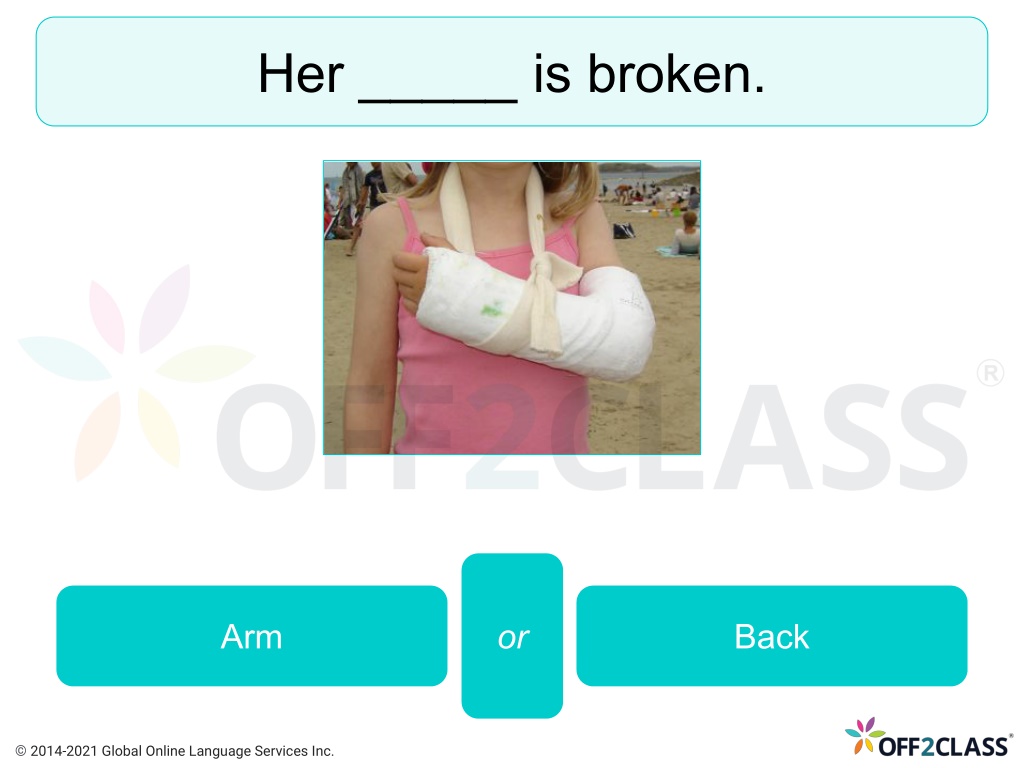 Her _____ is broken.

OFF2CLASS®

Arm

or

Back

© 2014-2021 Global Online Language Services Inc.

OFF2CLASS®